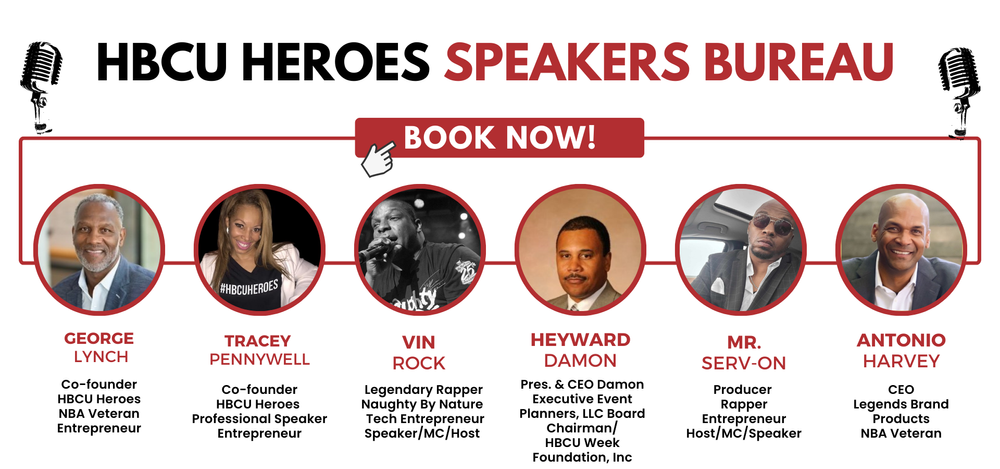 HBCU HEROES SPEAKERS BUREAU

BOOK NOW!

#HBCUHEROES

GEORGE LYNCH
Co-founder
HBCU Heroes
NBA Veteran
Entrepreneur

TRACEY PENNYWELL
Co-founder
HBCU Heroes
Professional Speaker
Entrepreneur

VIN ROCK
Legendary Rapper
Naughty By Nature
Tech Entrepreneur
Speaker/MC/Host

HEYWARD DAMON
Pres. & CEO Damon Executive Event Planners, LLC Board Chairman/ HBCU Week Foundation, Inc

MR. SERV-ON
Producer
Rapper
Entrepreneur
Host/MC/Speaker

ANTONIO HARVEY
CEO
Legends Brand Products
NBA Veteran